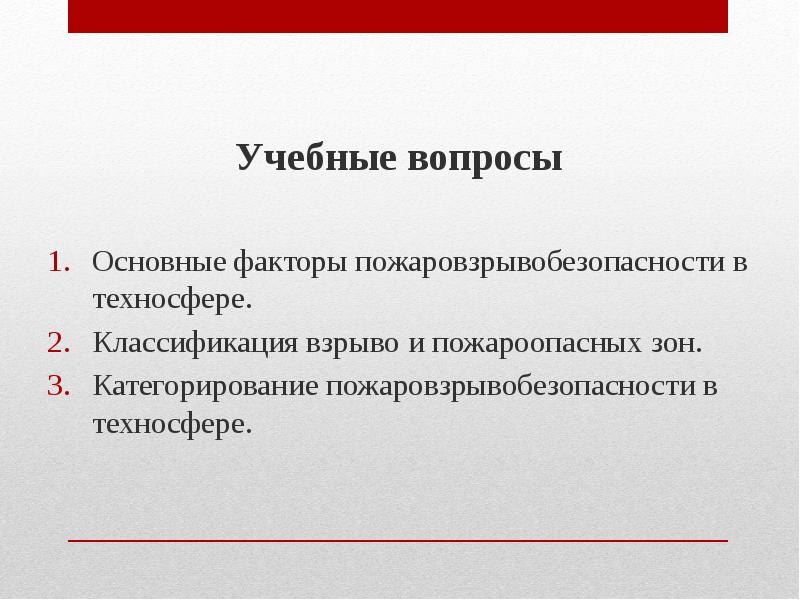 Учебные вопросы

1. Основные факторы пожаровзрывобезопасности в техносфере.
2. Классификация взрыво и пожароопасных зон.
3. Категорирование пожаровзрывобезопасности в техносфере.